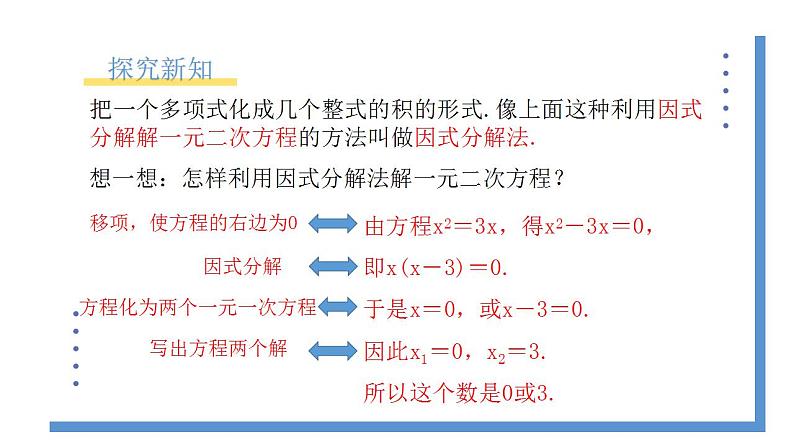 探究新知

把一个多项式化成几个整式的积的形式. 像上面这种利用因式分解解一元二次方程的方法叫做因式分解法.

想一想：怎样利用因式分解法解一元二次方程？

移项，使方程的右边为0　由方程$x^2=3x$，得$x^2-3x=0$，

因式分解　即$x(x-3)=0$.

方程化为两个一元一次方程　于是$x=0$，或$x-3=0$.

写出方程两个解　因此$x_1=0$，$x_2=3$.

所以这个数是0或3.